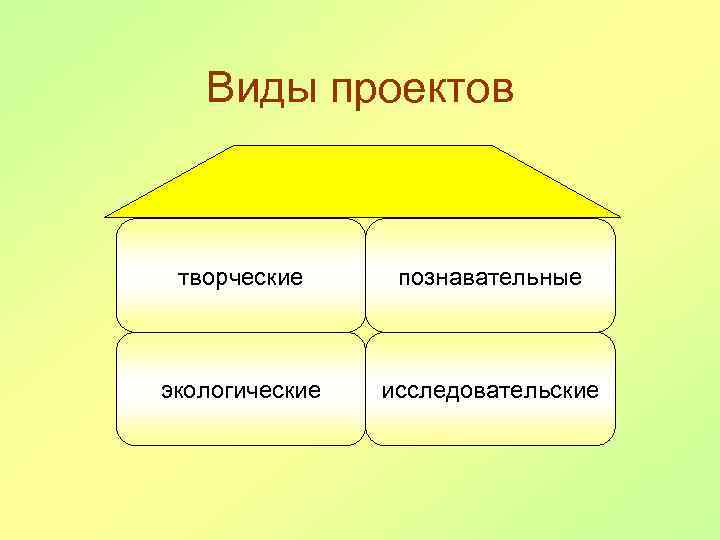 Виды проектов

творческие

познавательные

экологические

исследовательские